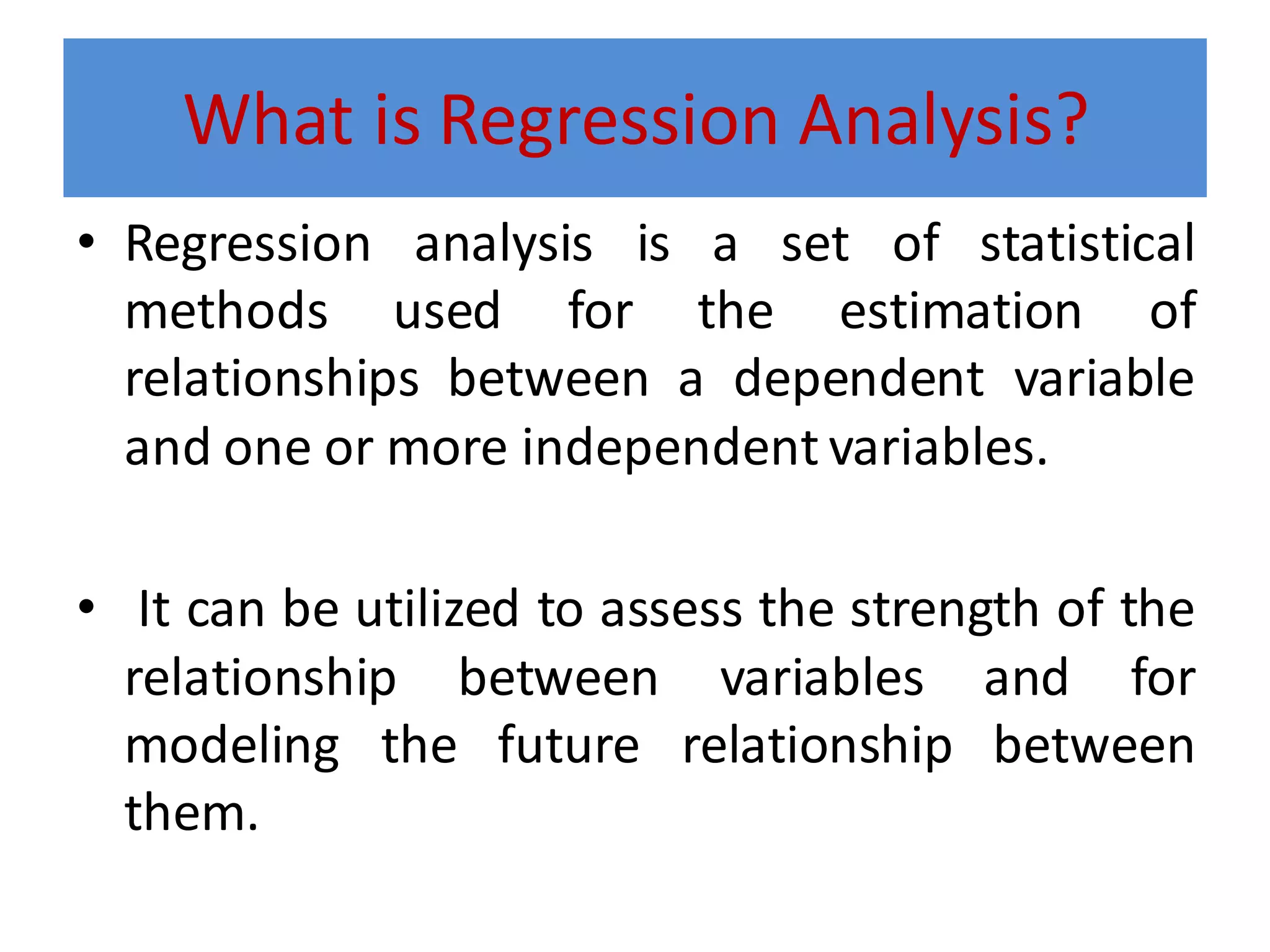 What is Regression Analysis?

• Regression analysis is a set of statistical methods used for the estimation of relationships between a dependent variable and one or more independent variables.

• It can be utilized to assess the strength of the relationship between variables and for modeling the future relationship between them.